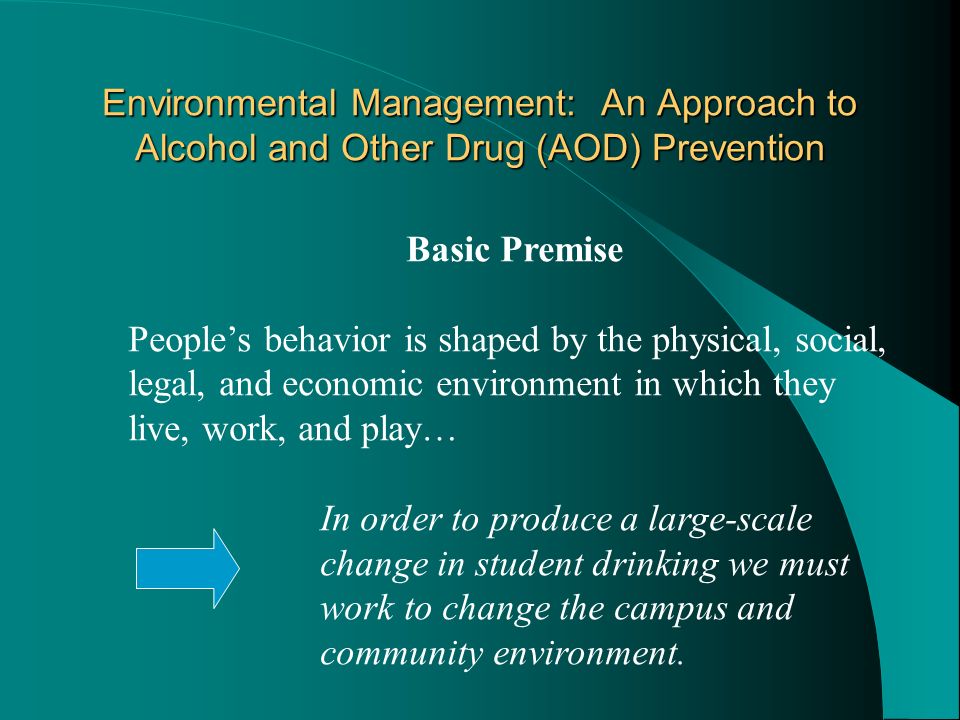 Environmental Management: An Approach to Alcohol and Other Drug (AOD) Prevention

Basic Premise

People’s behavior is shaped by the physical, social, legal, and economic environment in which they live, work, and play…

In order to produce a large-scale change in student drinking we must work to change the campus and community environment.